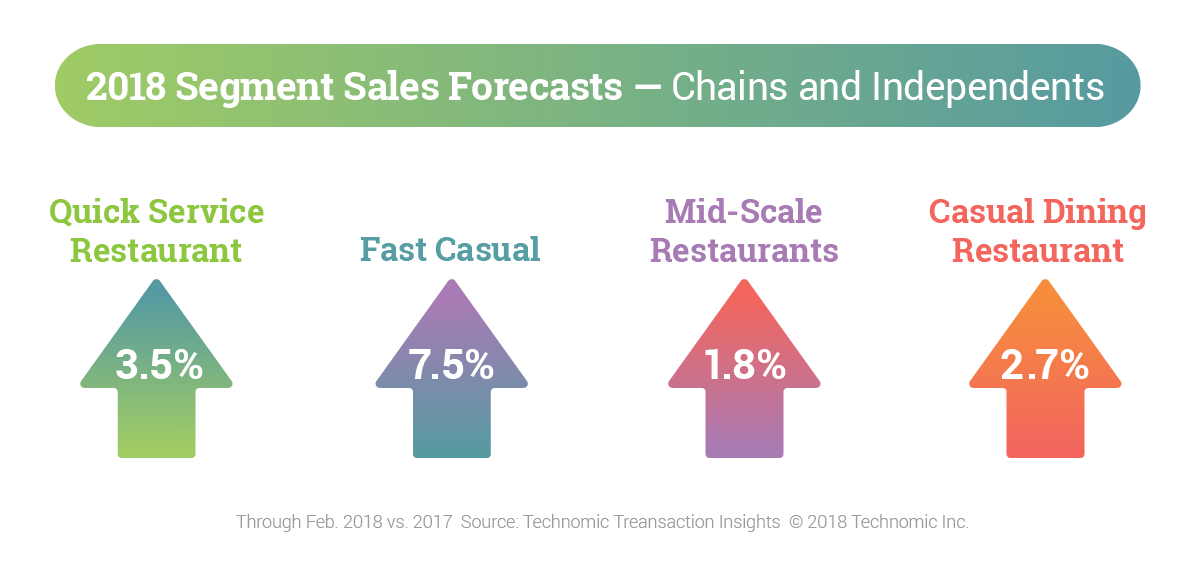 2018 Segment Sales Forecasts — Chains and Independents

Quick Service Restaurant

3.5%

Fast Casual

7.5%

Mid-Scale Restaurants

1.8%

Casual Dining Restaurant

2.7%

Through Feb. 2018 vs. 2017 Source: Technomic Treansaction Insights © 2018 Technomic Inc.